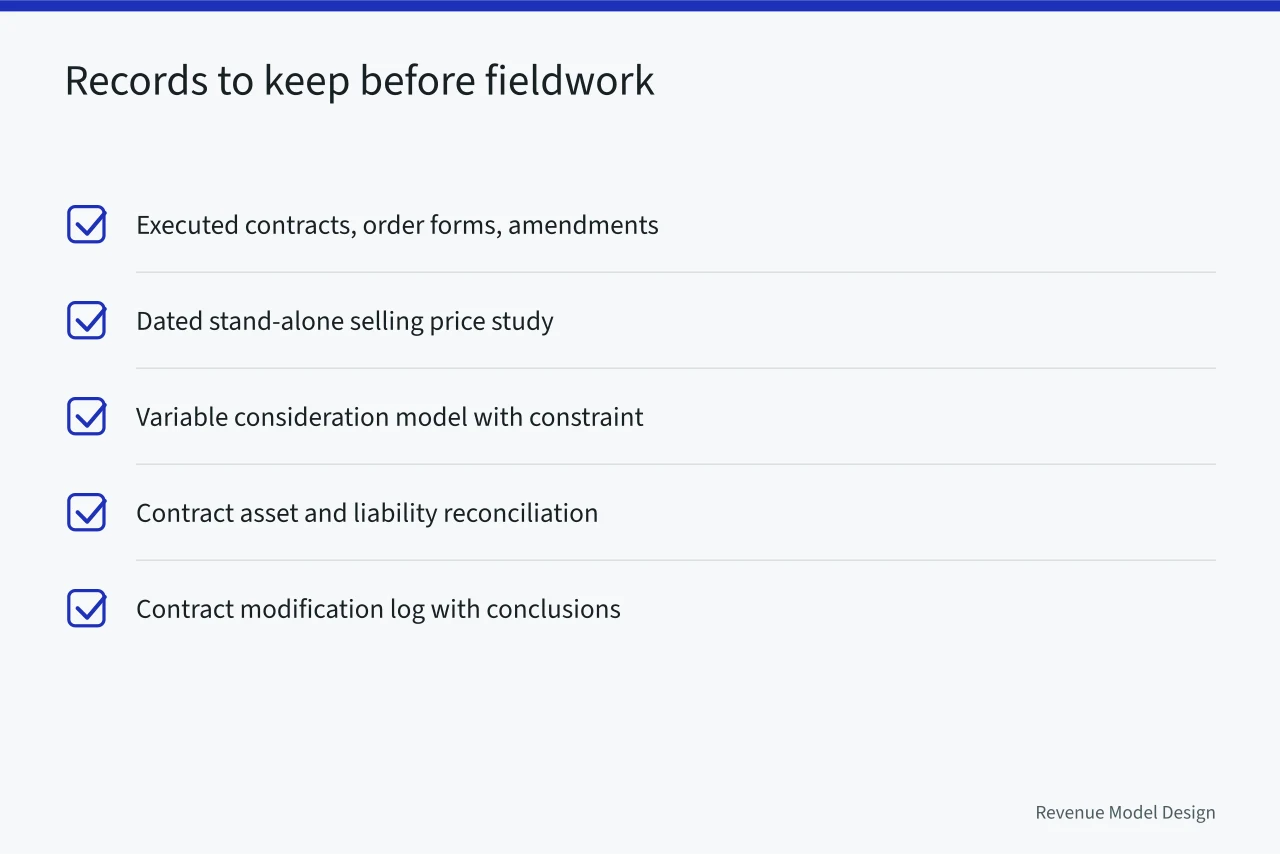 Records to keep before fieldwork

Executed contracts, order forms, amendments

Dated stand-alone selling price study

Variable consideration model with constraint

Contract asset and liability reconciliation

Contract modification log with conclusions

Revenue Model Design